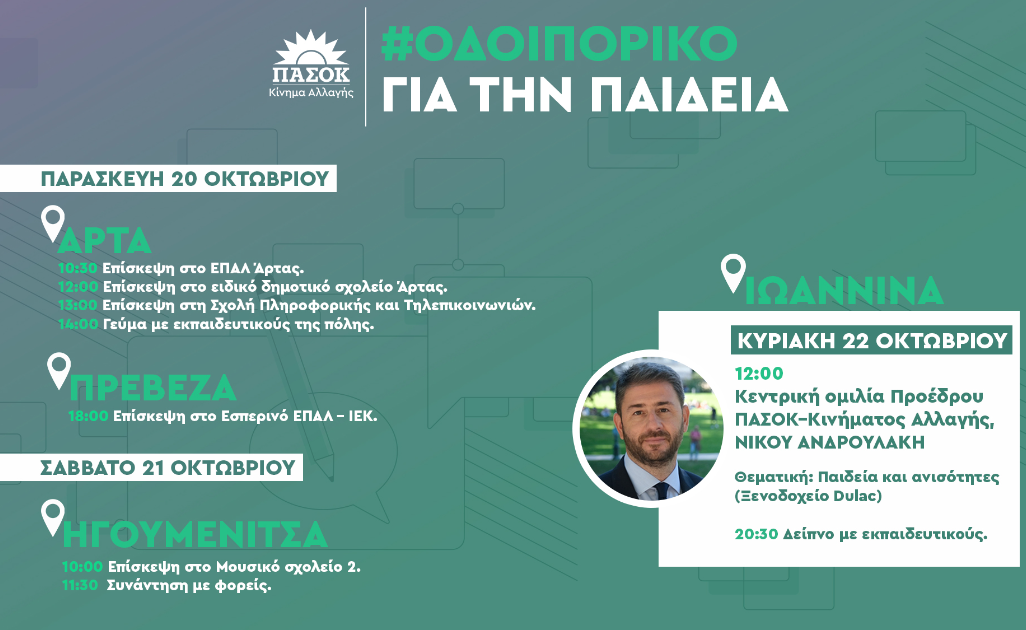 ΠΑΣΟΚ
Κίνημα Αλλαγής

#ΟΔΟΙΠΟΡΙΚΟ
ΓΙΑ ΤΗΝ ΠΑΙΔΕΙΑ

ΠΑΡΑΣΚΕΥΗ 20 ΟΚΤΩΒΡΙΟΥ

ΑΡΤΑ
10:30 Επίσκεψη στο ΕΠΑΛ Άρτας.
12:00 Επίσκεψη στο ειδικό δημοτικό σχολείο Άρτας.
13:00 Επίσκεψη στη Σχολή Πληροφορικής και Τηλεπικοινωνιών.
14:00 Γεύμα με εκπαιδευτικούς της πόλης.

ΠΡΕΒΕΖΑ
18:00 Επίσκεψη στο Εσπερινό ΕΠΑΛ – ΙΕΚ.

ΣΑΒΒΑΤΟ 21 ΟΚΤΩΒΡΙΟΥ

ΗΓΟΥΜΕΝΙΤΣΑ
10:00 Επίσκεψη στο Μουσικό σχολείο 2.
11:30 Συνάντηση με φορείς.

ΙΩΑΝΝΙΝΑ

ΚΥΡΙΑΚΗ 22 ΟΚΤΩΒΡΙΟΥ
12:00
Κεντρική ομιλία Προέδρου ΠΑΣΟΚ-Κινήματος Αλλαγής, ΝΙΚΟΥ ΑΝΔΡΟΥΛΑΚΗ

Θεματική: Παιδεία και ανισότητες (Ξενοδοχείο Dulac)

20:30 Δείπνο με εκπαιδευτικούς.